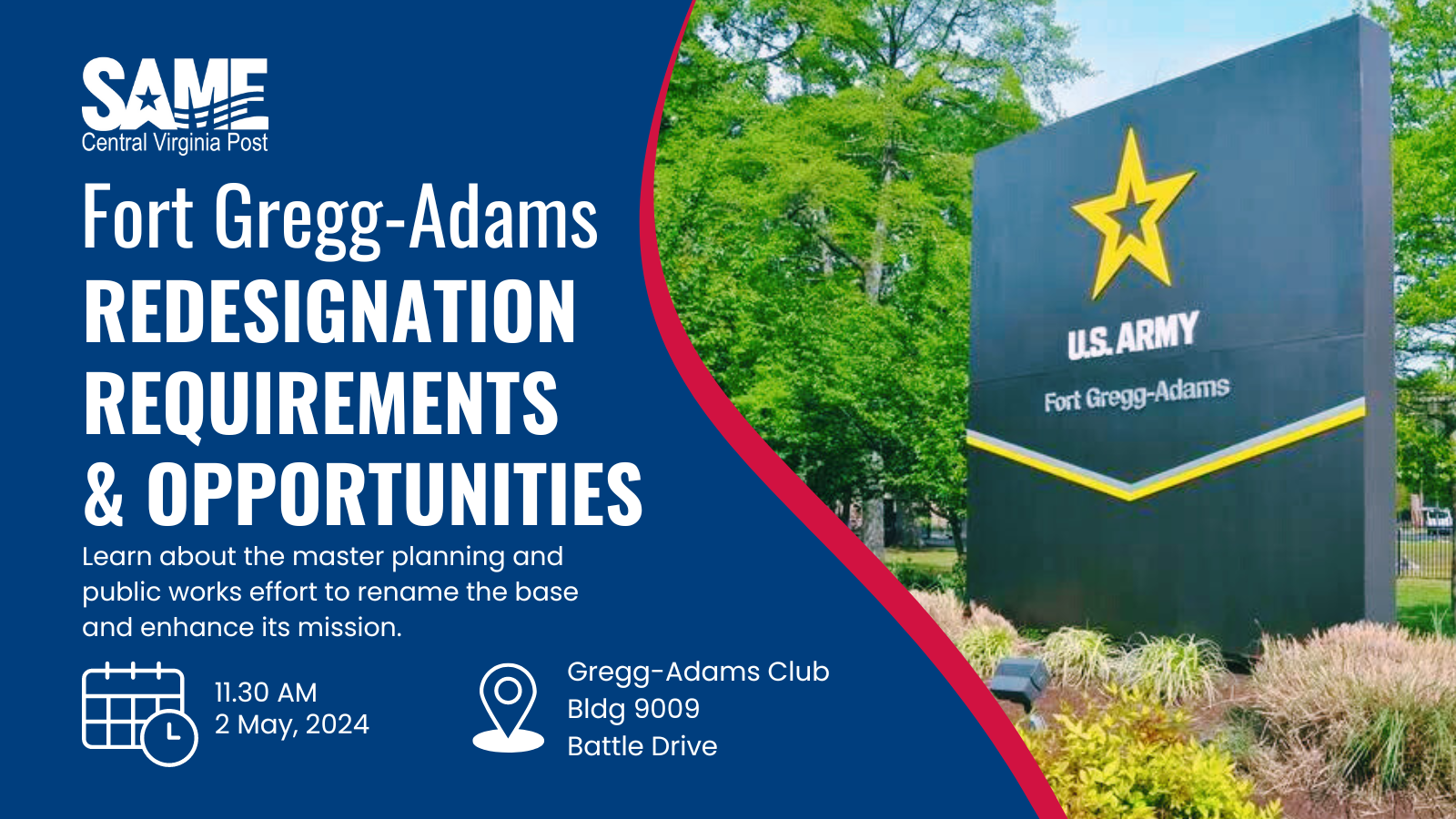 SAME
Central Virginia Post

Fort Gregg-Adams
REDESIGNATION
REQUIREMENTS
& OPPORTUNITIES

Learn about the master planning and public works effort to rename the base and enhance its mission.

11.30 AM
2 May, 2024

Gregg-Adams Club
Bldg 9009
Battle Drive

U.S. ARMY
Fort Gregg-Adams